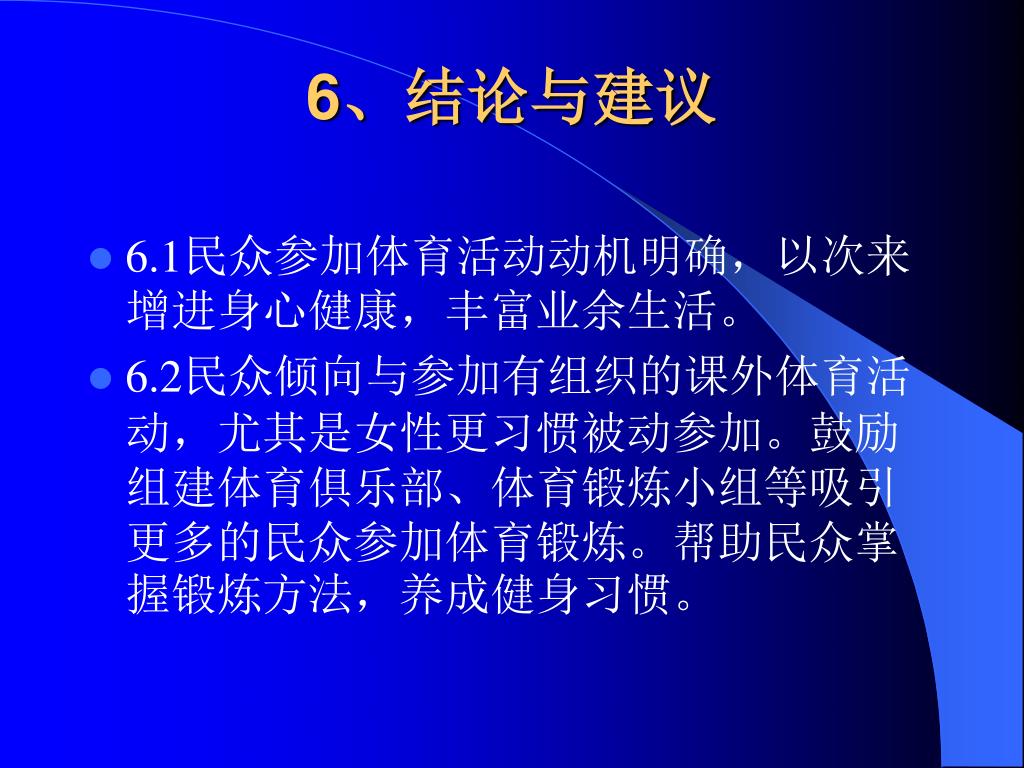 6、结论与建议

6.1民众参加体育活动动机明确，以次来增进身心健康，丰富业余生活。

6.2民众倾向与参加有组织的课外体育活动，尤其是女性更习惯被动参加。鼓励组建体育俱乐部、体育锻炼小组等吸引更多的民众参加体育锻炼。帮助民众掌握锻炼方法，养成健身习惯。